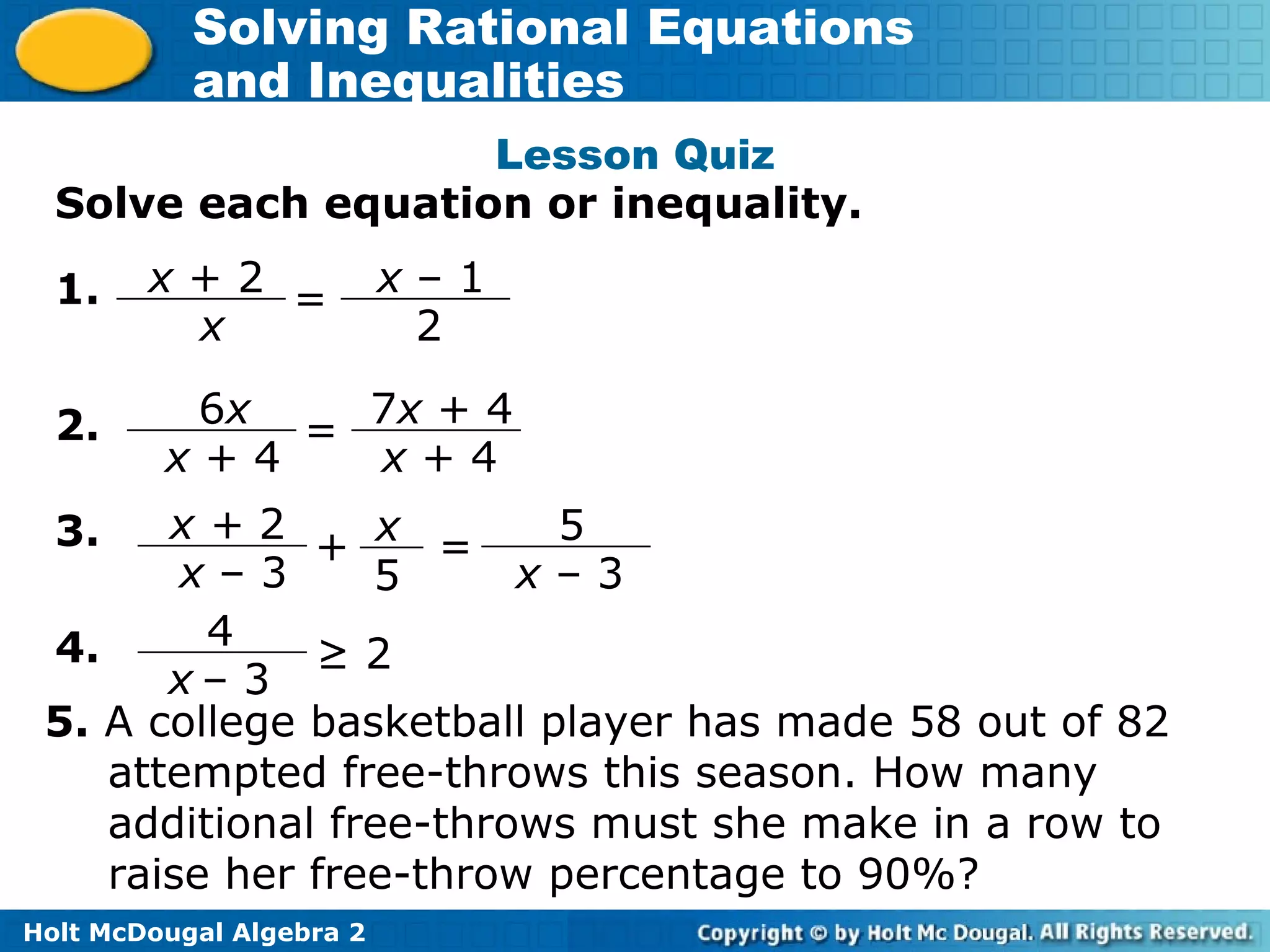 Solving Rational Equations and Inequalities

Lesson Quiz

Solve each equation or inequality.

1. $\frac{x + 2}{x} = \frac{x - 1}{2}$

2. $\frac{6x}{x + 4} = \frac{7x + 4}{x + 4}$

3. $\frac{x + 2}{x - 3} + \frac{x}{5} = \frac{5}{x - 3}$

4. $\frac{4}{x - 3} \geq 2$

5. A college basketball player has made 58 out of 82 attempted free-throws this season. How many additional free-throws must she make in a row to raise her free-throw percentage to 90%?

Holt McDougal Algebra 2

Copyright © by Holt Mc Dougal. All Rights Reserved.